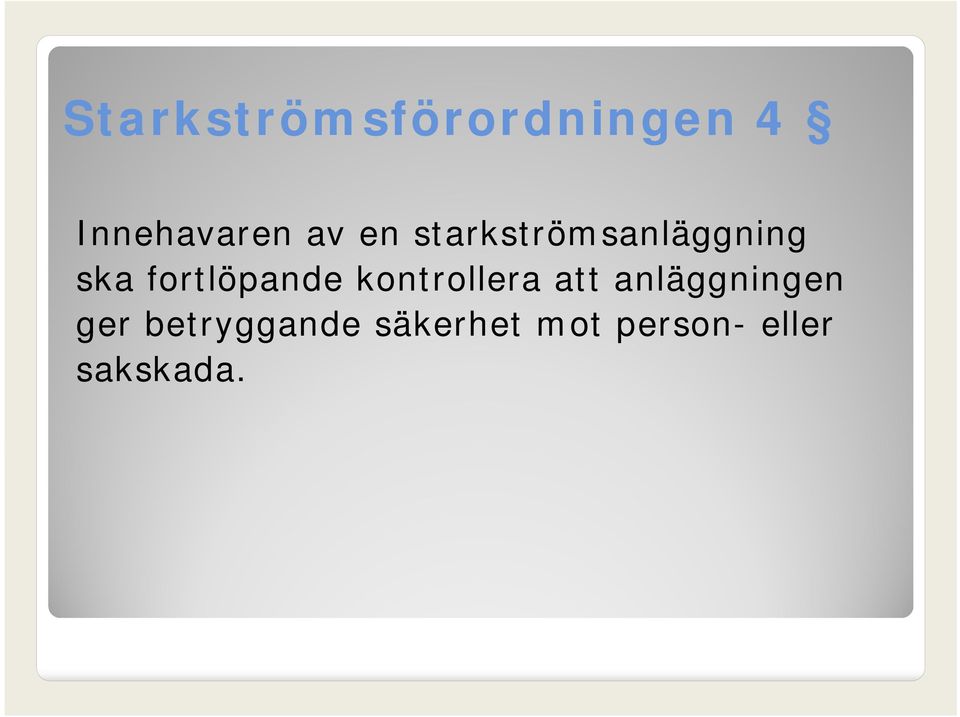 Starkströmsförordningen 4 §

Innehavaren av en starkströmsanläggning ska fortlöpande kontrollera att anläggningen ger betryggande säkerhet mot person- eller sakskada.